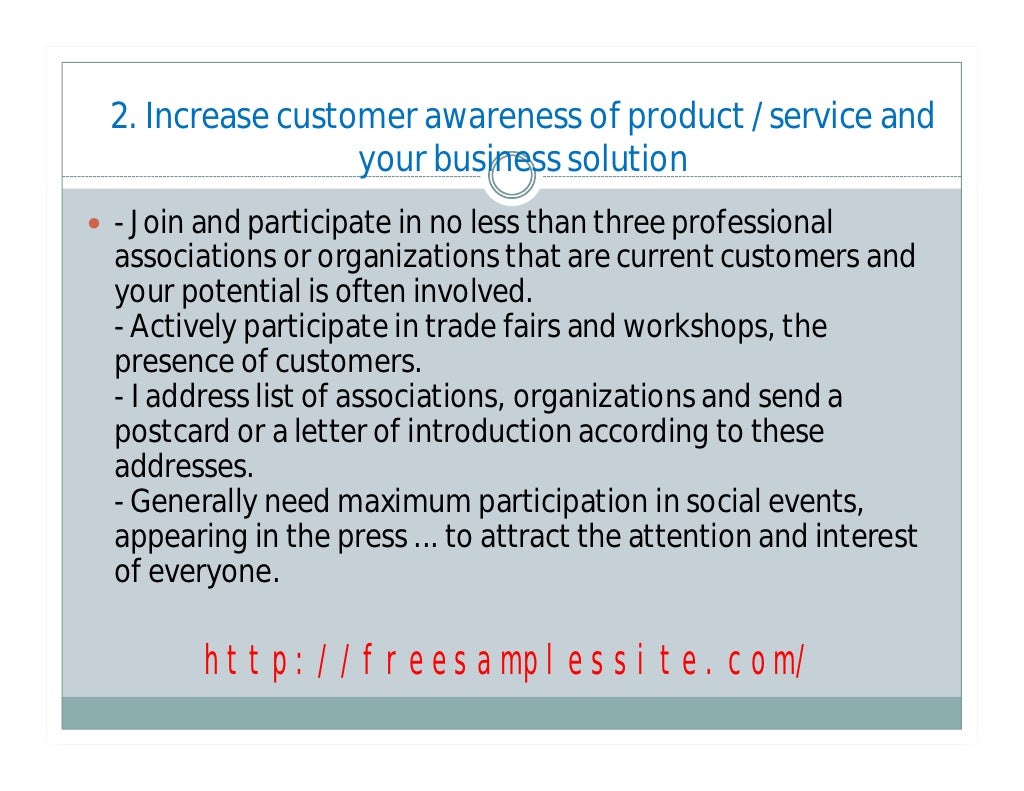 2. Increase customer awareness of product / service and your business solution

- Join and participate in no less than three professional associations or organizations that are current customers and your potential is often involved.
- Actively participate in trade fairs and workshops, the presence of customers.
- I address list of associations, organizations and send a postcard or a letter of introduction according to these addresses.
- Generally need maximum participation in social events, appearing in the press ... to attract the attention and interest of everyone.

http://freesamplessite.com/